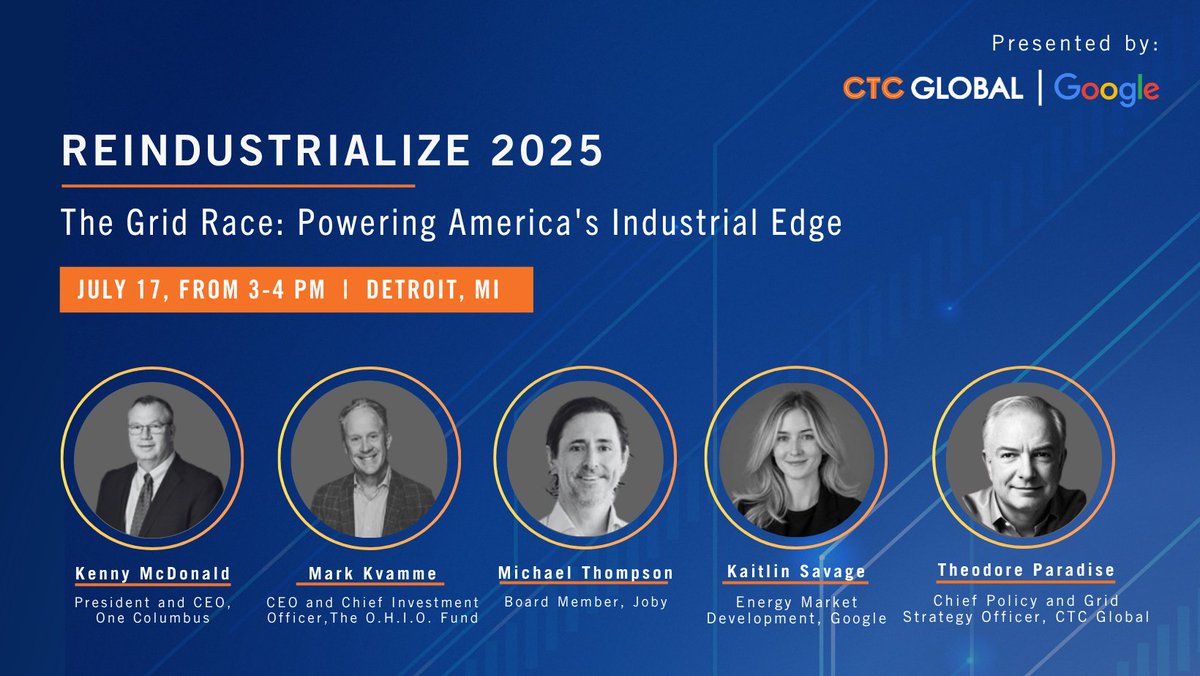 Presented by:

CTC GLOBAL | Google

REINDUSTRIALIZE 2025

The Grid Race: Powering America's Industrial Edge

JULY 17, FROM 3-4 PM | DETROIT, MI

Kenny McDonald
President and CEO, One Columbus

Mark Kvamme
CEO and Chief Investment Officer,The O.H.I.O. Fund

Michael Thompson
Board Member, Joby

Kaitlin Savage
Energy Market Development, Google

Theodore Paradise
Chief Policy and Grid Strategy Officer, CTC Global